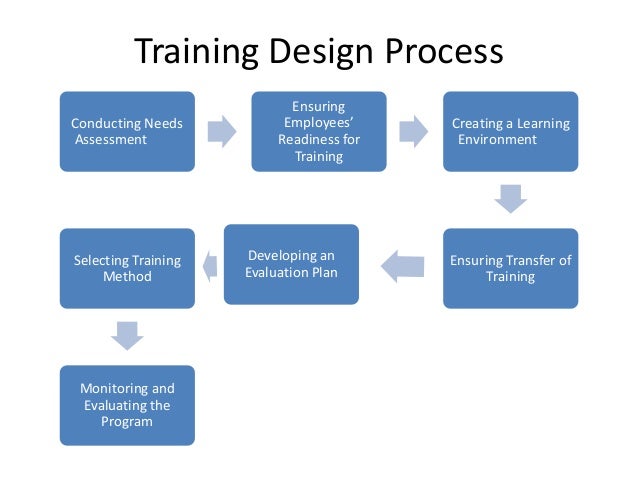 Training Design Process

Conducting Needs Assessment

Ensuring Employees' Readiness for Training

Creating a Learning Environment

Ensuring Transfer of Training

Developing an Evaluation Plan

Selecting Training Method

Monitoring and Evaluating the Program